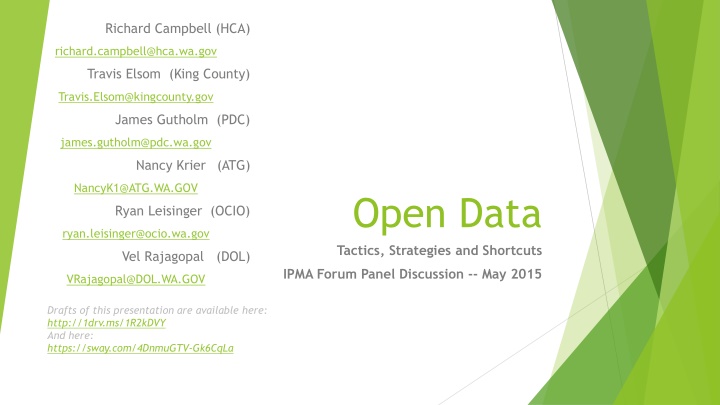 Richard Campbell (HCA)
richard.campbell@hca.wa.gov
Travis Elsom (King County)
Travis.Elsom@kingcounty.gov
James Gutholm (PDC)
james.gutholm@pdc.wa.gov
Nancy Krier (ATG)
NancyK1@ATG.WA.GOV
Ryan Leisinger (OCIO)
ryan.leisinger@ocio.wa.gov
Vel Rajagopal (DOL)
VRajagopal@DOL.WA.GOV

Drafts of this presentation are available here:
http://1drv.ms/1R2kDVY
And here:
https://sway.com/4DnmuGTV-Gk6CqLa

Open Data

Tactics, Strategies and Shortcuts

IPMA Forum Panel Discussion -- May 2015